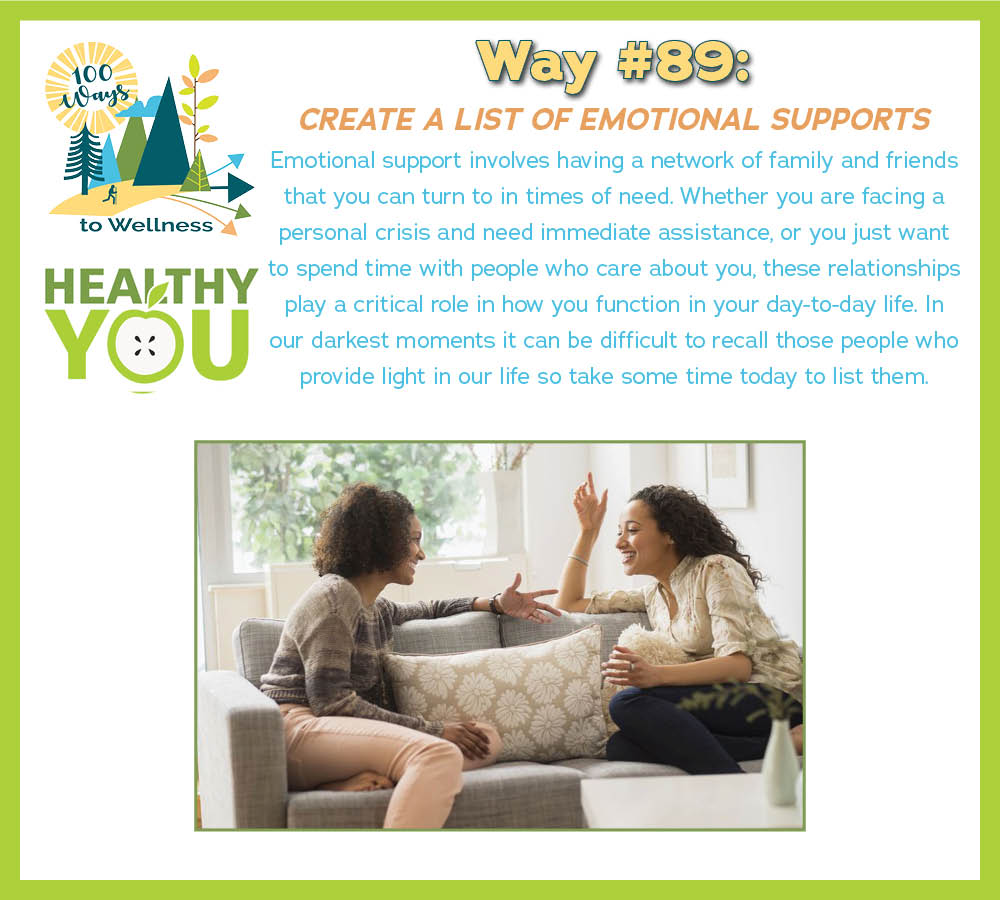 100 Ways to Wellness

HEALTHY YOU

Way #89:

CREATE A LIST OF EMOTIONAL SUPPORTS

Emotional support involves having a network of family and friends that you can turn to in times of need. Whether you are facing a personal crisis and need immediate assistance, or you just want to spend time with people who care about you, these relationships play a critical role in how you function in your day-to-day life. In our darkest moments it can be difficult to recall those people who provide light in our life so take some time today to list them.